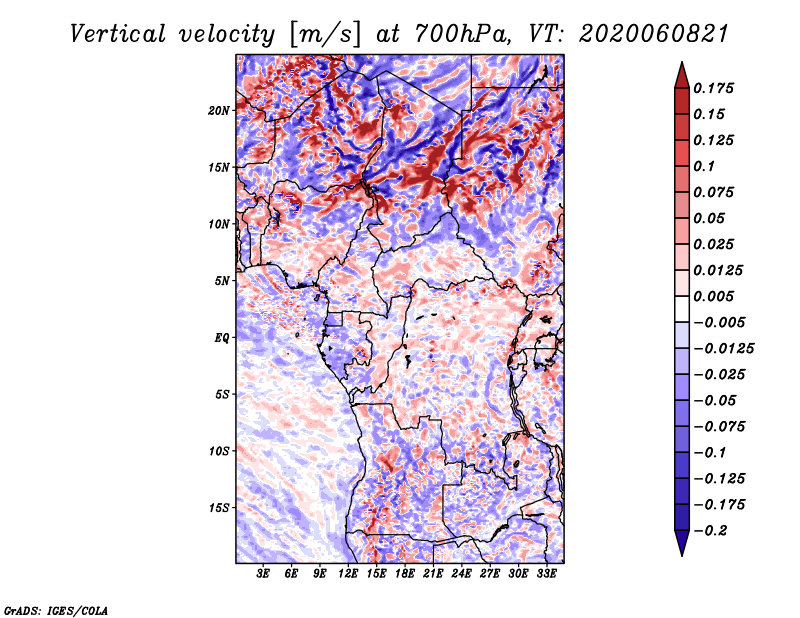 Vertical velocity [m/s] at 700hPa, VT: 2020060821

20N
15N
10N
5N
EQ
5S
10S
15S

3E 6E 9E 12E 15E 18E 21E 24E 27E 30E 33E

0.175
0.15
0.125
0.1
0.075
0.05
0.025
0.0125
0.005
−0.005
−0.0125
−0.025
−0.05
−0.075
−0.1
−0.125
−0.175
−0.2

GrADS: IGES/COLA